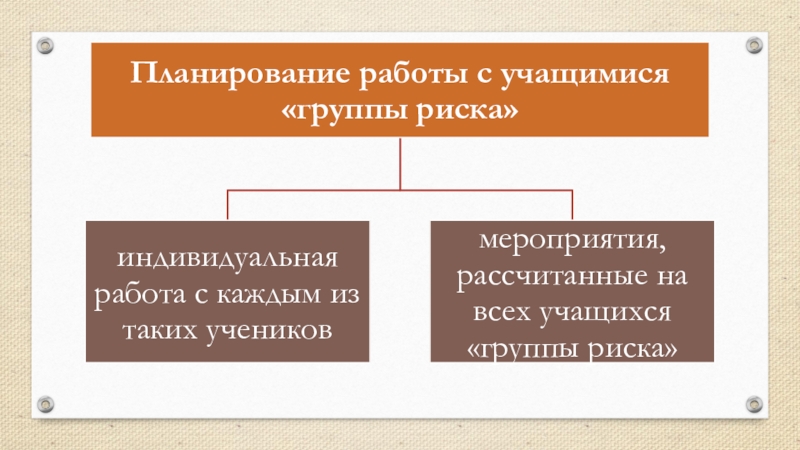 Планирование работы с учащимися «группы риска»

индивидуальная работа с каждым из таких учеников

мероприятия, рассчитанные на всех учащихся «группы риска»